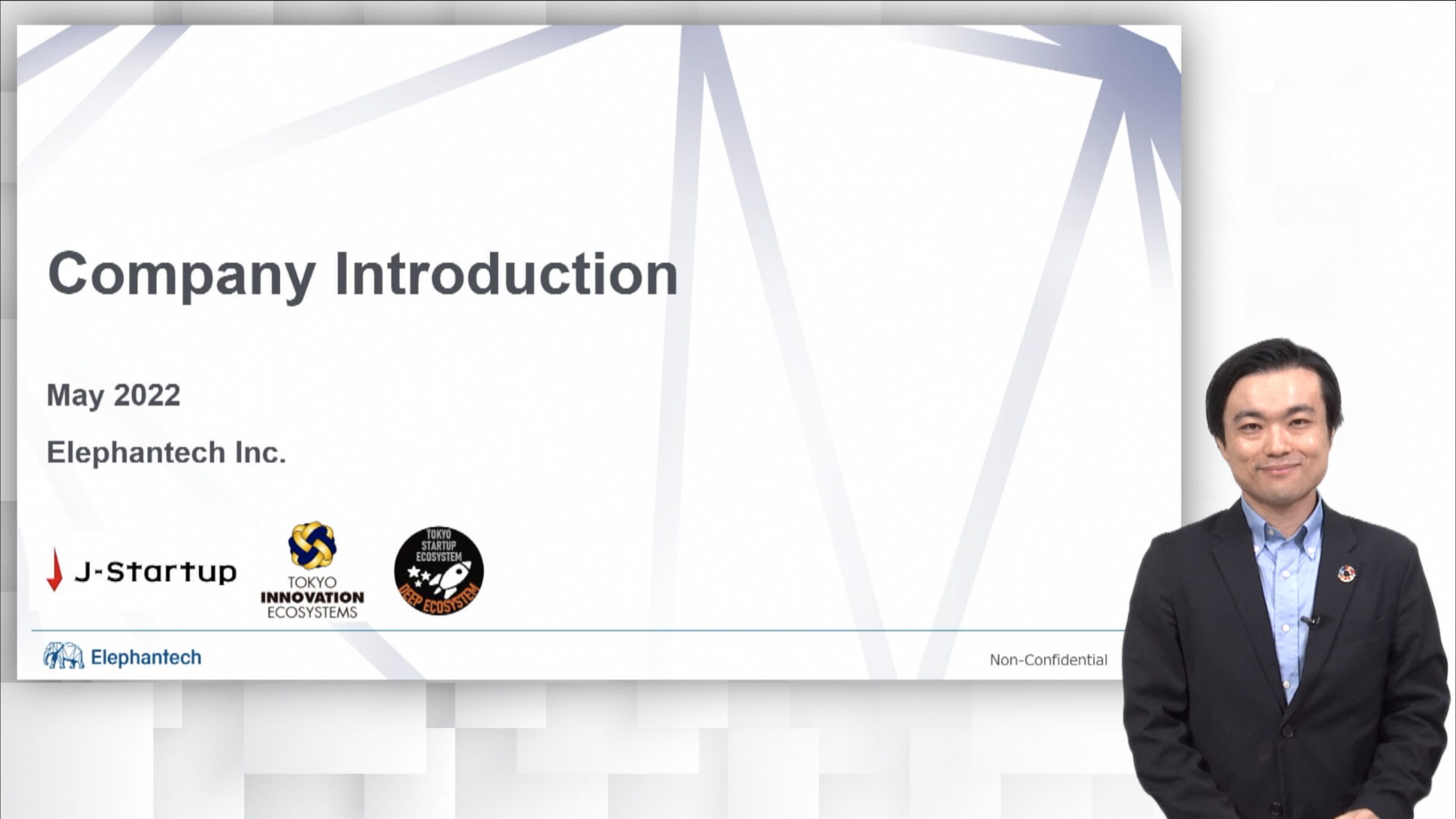 Company Introduction

May 2022

Elephantech Inc.

J-Startup

TOKYO INNOVATION ECOSYSTEMS

TOKYO STARTUP ECOSYSTEM DEEP ECOSYSTEM

Elephantech

Non-Confidential